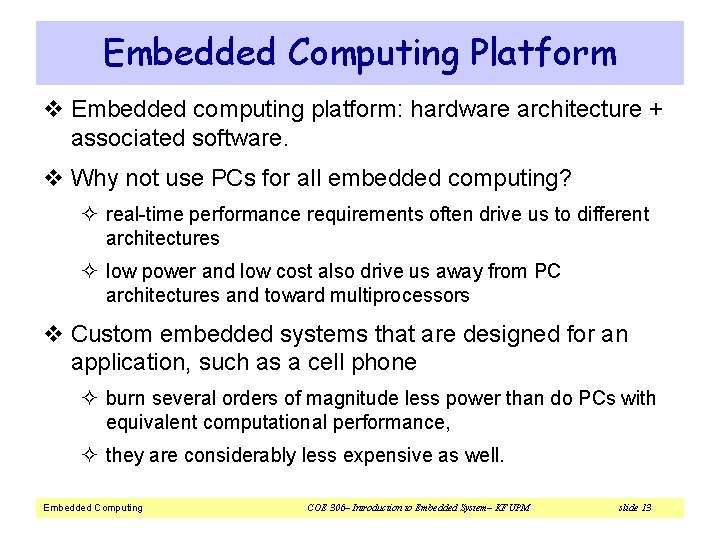 Embedded Computing Platform

❖ Embedded computing platform: hardware architecture + associated software.

❖ Why not use PCs for all embedded computing?

✧ real-time performance requirements often drive us to different architectures

✧ low power and low cost also drive us away from PC architectures and toward multiprocessors

❖ Custom embedded systems that are designed for an application, such as a cell phone

✧ burn several orders of magnitude less power than do PCs with equivalent computational performance,

✧ they are considerably less expensive as well.

Embedded Computing

COE 306– Introduction to Embedded System– KFUPM

slide 13